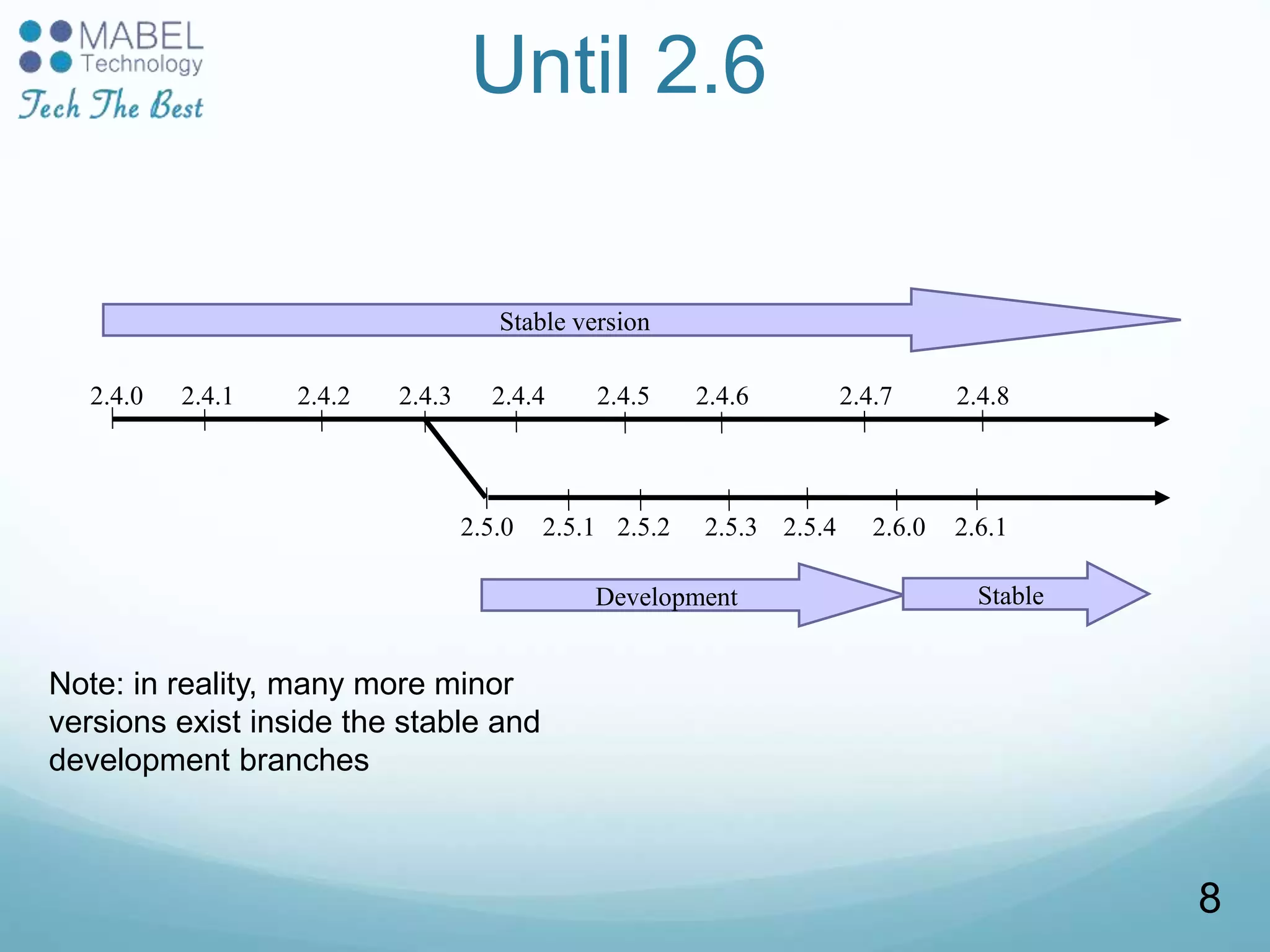 MABEL
Technology
Tech The Best

Until 2.6

Stable version

2.4.0 2.4.1 2.4.2 2.4.3 2.4.4 2.4.5 2.4.6 2.4.7 2.4.8

2.5.0 2.5.1 2.5.2 2.5.3 2.5.4 2.6.0 2.6.1

Development

Stable

Note: in reality, many more minor versions exist inside the stable and development branches

8